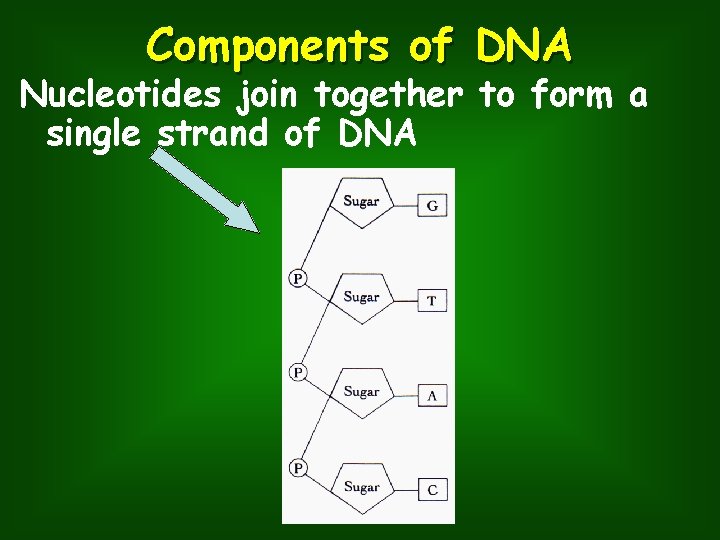 Components of DNA

Nucleotides join together to form a single strand of DNA

Sugar
G
P
Sugar
T
P
Sugar
A
P
Sugar
C